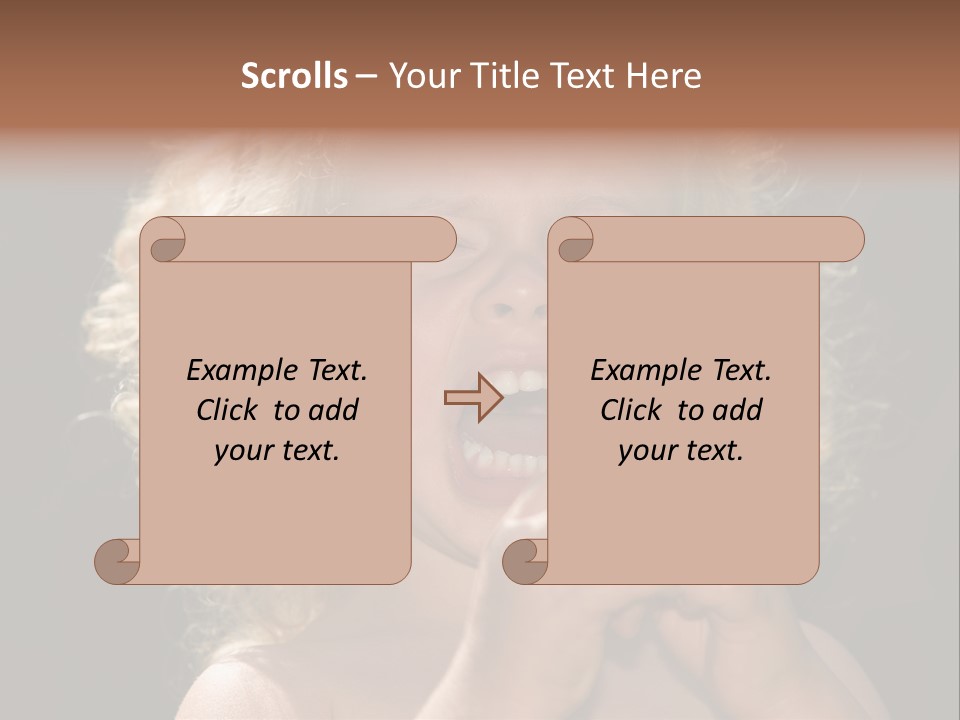 Scrolls – Your Title Text Here

Example Text. Click to add your text.

Example Text. Click to add your text.